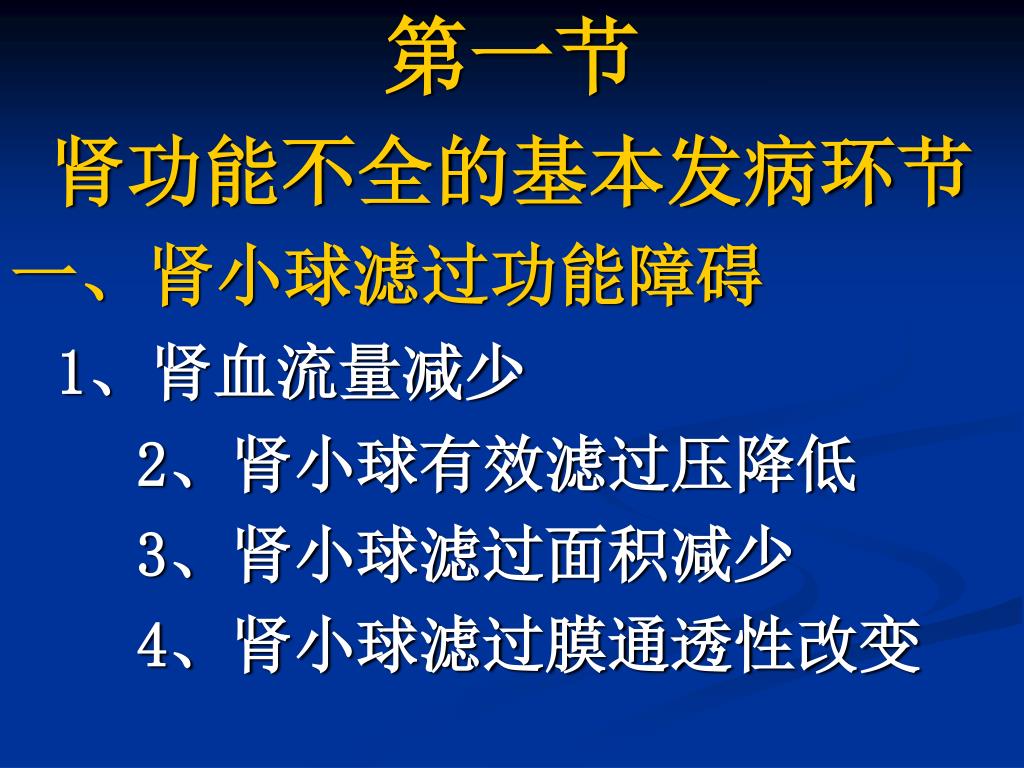 第一节

肾功能不全的基本发病环节

一、肾小球滤过功能障碍

1、肾血流量减少

2、肾小球有效滤过压降低

3、肾小球滤过面积减少

4、肾小球滤过膜通透性改变